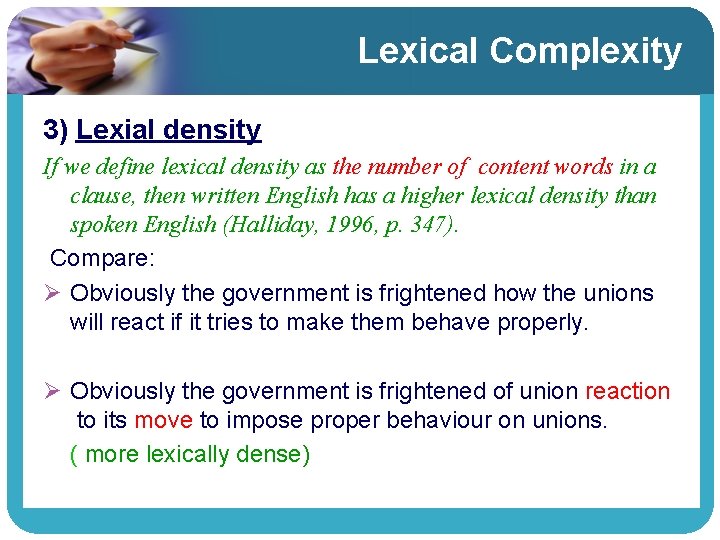 Lexical Complexity

3) Lexial density

If we define lexical density as the number of content words in a clause, then written English has a higher lexical density than spoken English (Halliday, 1996, p. 347).

Compare:

➢ Obviously the government is frightened how the unions will react if it tries to make them behave properly.

➢ Obviously the government is frightened of union reaction to its move to impose proper behaviour on unions.

( more lexically dense)